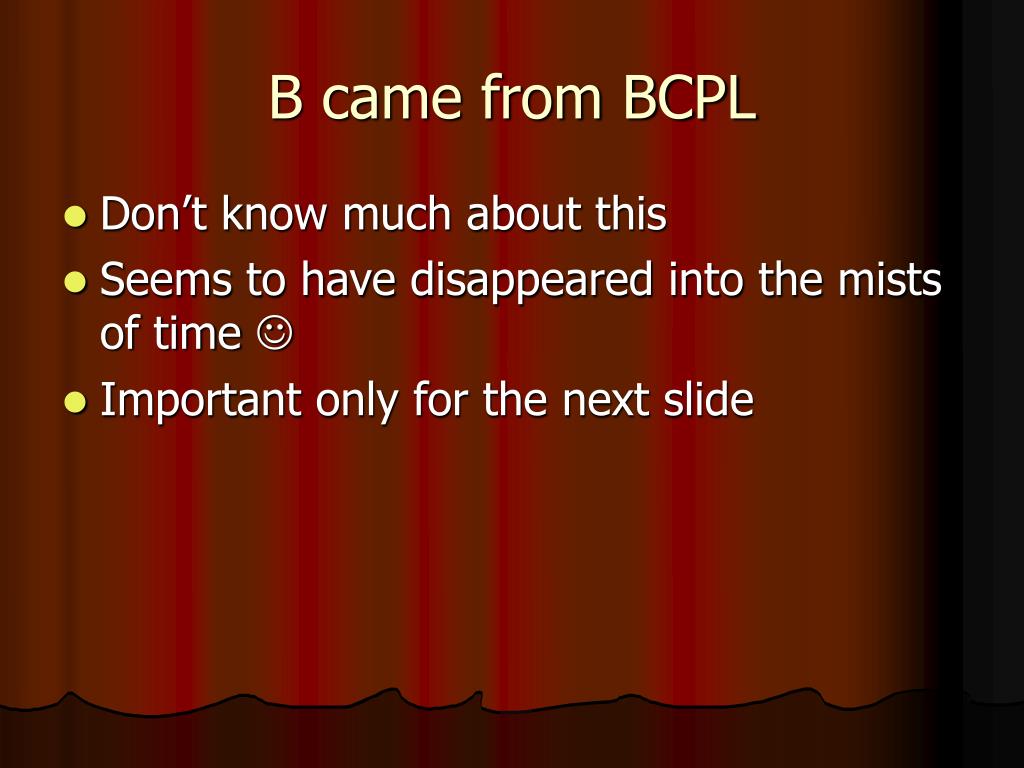 B came from BCPL

- Don’t know much about this
- Seems to have disappeared into the mists of time ☺
- Important only for the next slide